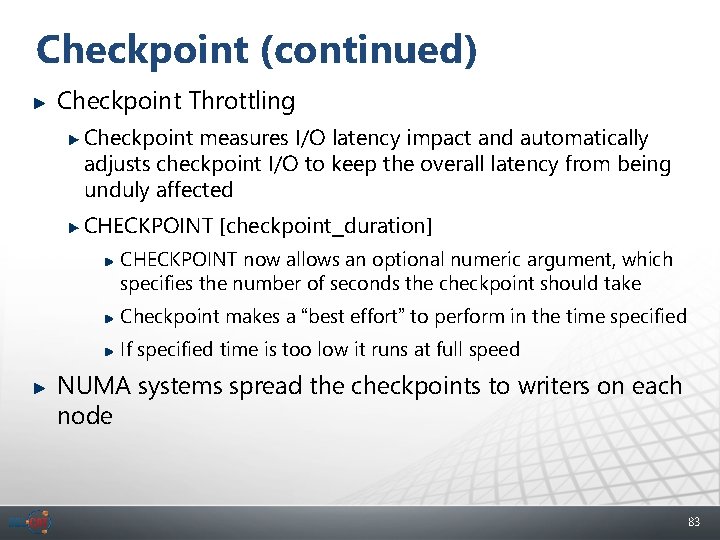 Checkpoint (continued)

Checkpoint Throttling

Checkpoint measures I/O latency impact and automatically adjusts checkpoint I/O to keep the overall latency from being unduly affected

CHECKPOINT [checkpoint_duration]

CHECKPOINT now allows an optional numeric argument, which specifies the number of seconds the checkpoint should take

Checkpoint makes a “best effort” to perform in the time specified

If specified time is too low it runs at full speed

NUMA systems spread the checkpoints to writers on each node

83